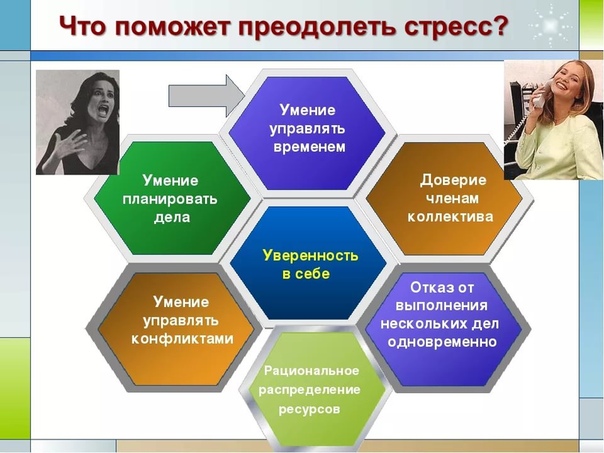 Что поможет преодолеть стресс?

Умение управлять временем

Умение планировать дела

Доверие членам коллектива

Уверенность в себе

Умение управлять конфликтами

Отказ от выполнения нескольких дел одновременно

Рациональное распределение ресурсов